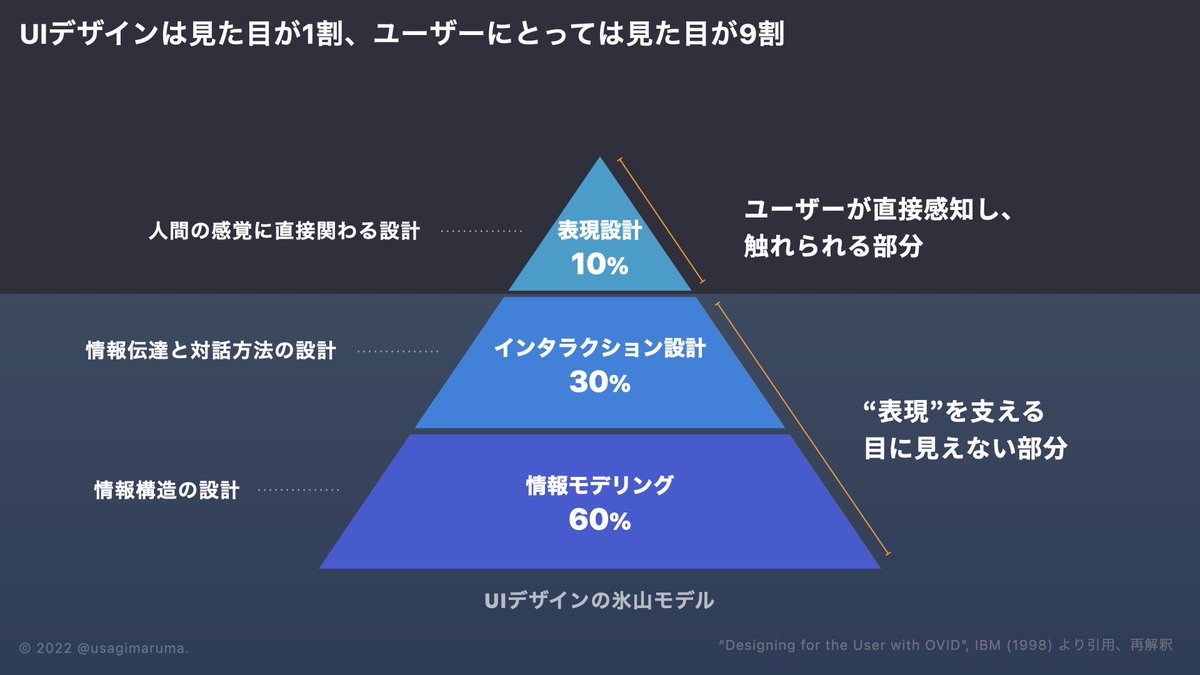 UIデザインは見た目が1割、ユーザーにとっては見た目が9割

人間の感覚に直接関わる設計

表現設計
10%

ユーザーが直接感知し、
触れられる部分

情報伝達と対話方法の設計

インタラクション設計
30%

“表現”を支える
目に見えない部分

情報構造の設計

情報モデリング
60%

UIデザインの氷山モデル

© 2022 @usagimaruma.

“Designing for the User with OVID”, IBM (1998) より引用、再解釈